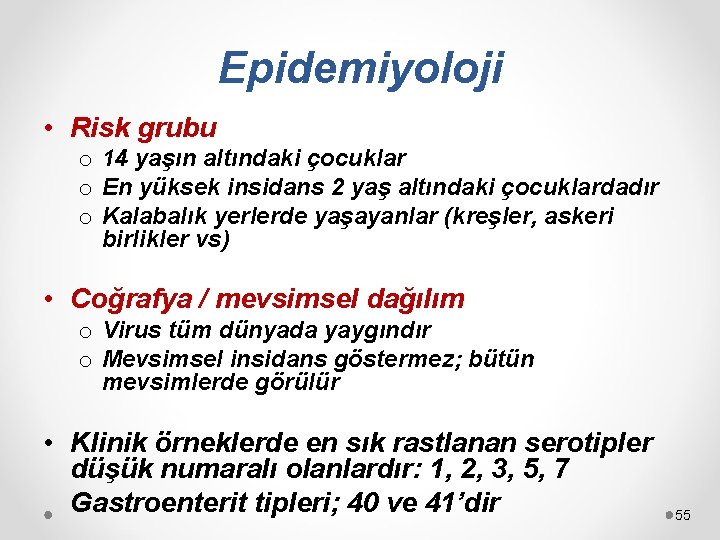 Epidemiyoloji

• Risk grubu
o 14 yaşın altındaki çocuklar
o En yüksek insidans 2 yaş altındaki çocuklardadır
o Kalabalık yerlerde yaşayanlar (kreşler, askeri birlikler vs)

• Coğrafya / mevsimsel dağılım
o Virus tüm dünyada yaygındır
o Mevsimsel insidans göstermez; bütün mevsimlerde görülür

• Klinik örneklerde en sık rastlanan serotipler düşük numaralı olanlardır: 1, 2, 3, 5, 7
Gastroenterit tipleri; 40 ve 41'dir

55